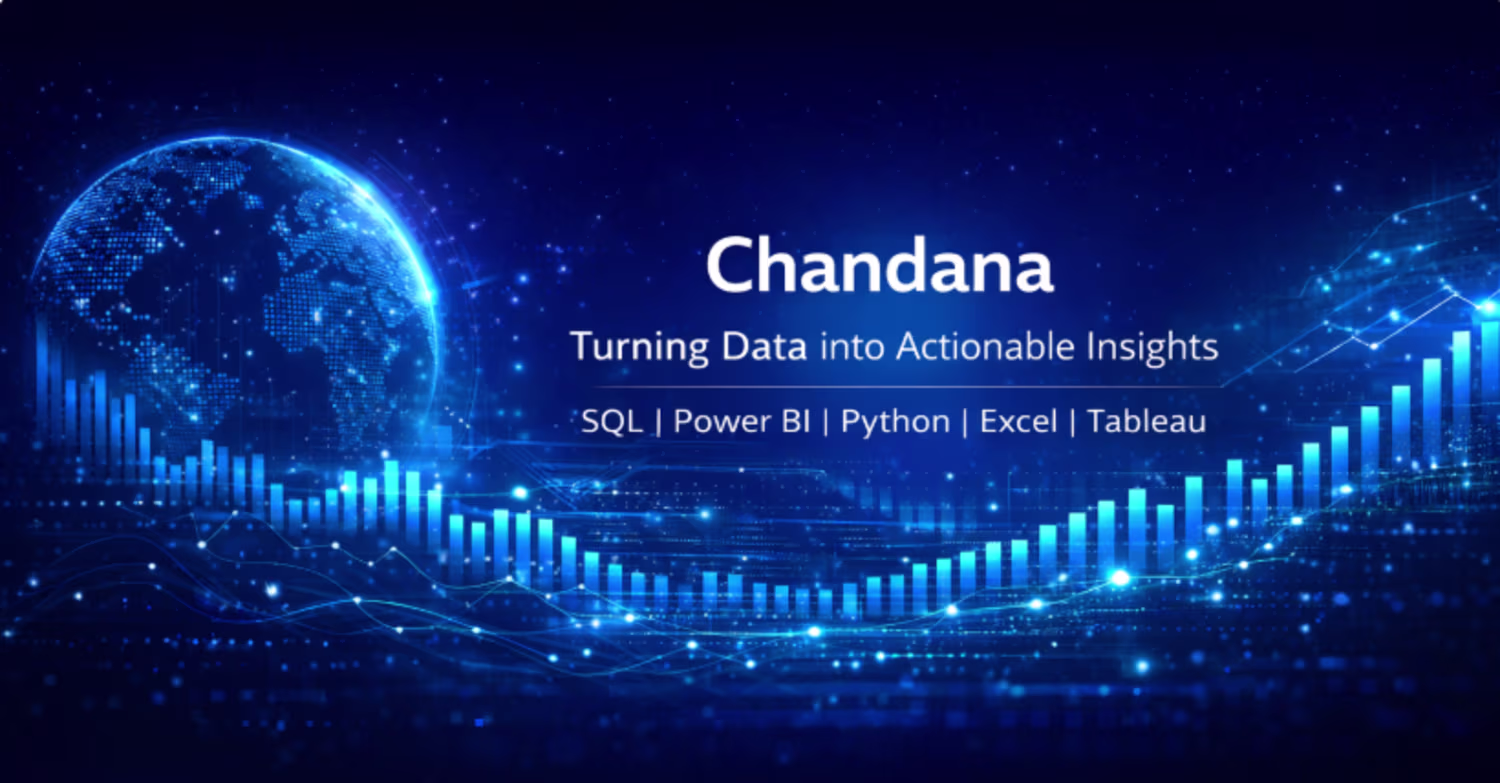 Chandana

Turning Data into Actionable Insights

SQL | Power BI | Python | Excel | Tableau